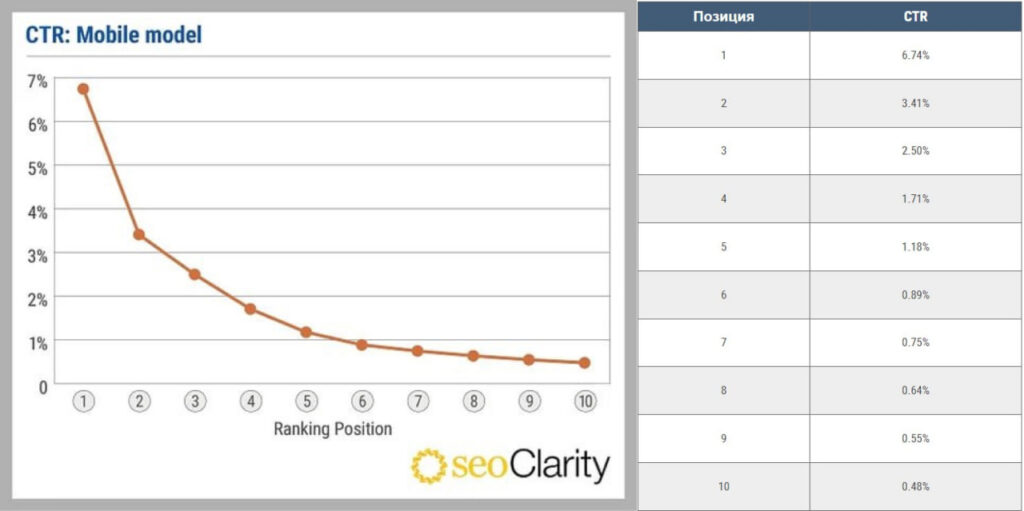 CTR: Mobile model

7%
6%
5%
4%
3%
2%
1%
0

1 2 3 4 5 6 7 8 9 10
Ranking Position

seoClarity

| Позиция | CTR |
|---|---|
| 1 | 6.74% |
| 2 | 3.41% |
| 3 | 2.50% |
| 4 | 1.71% |
| 5 | 1.18% |
| 6 | 0.89% |
| 7 | 0.75% |
| 8 | 0.64% |
| 9 | 0.55% |
| 10 | 0.48% |